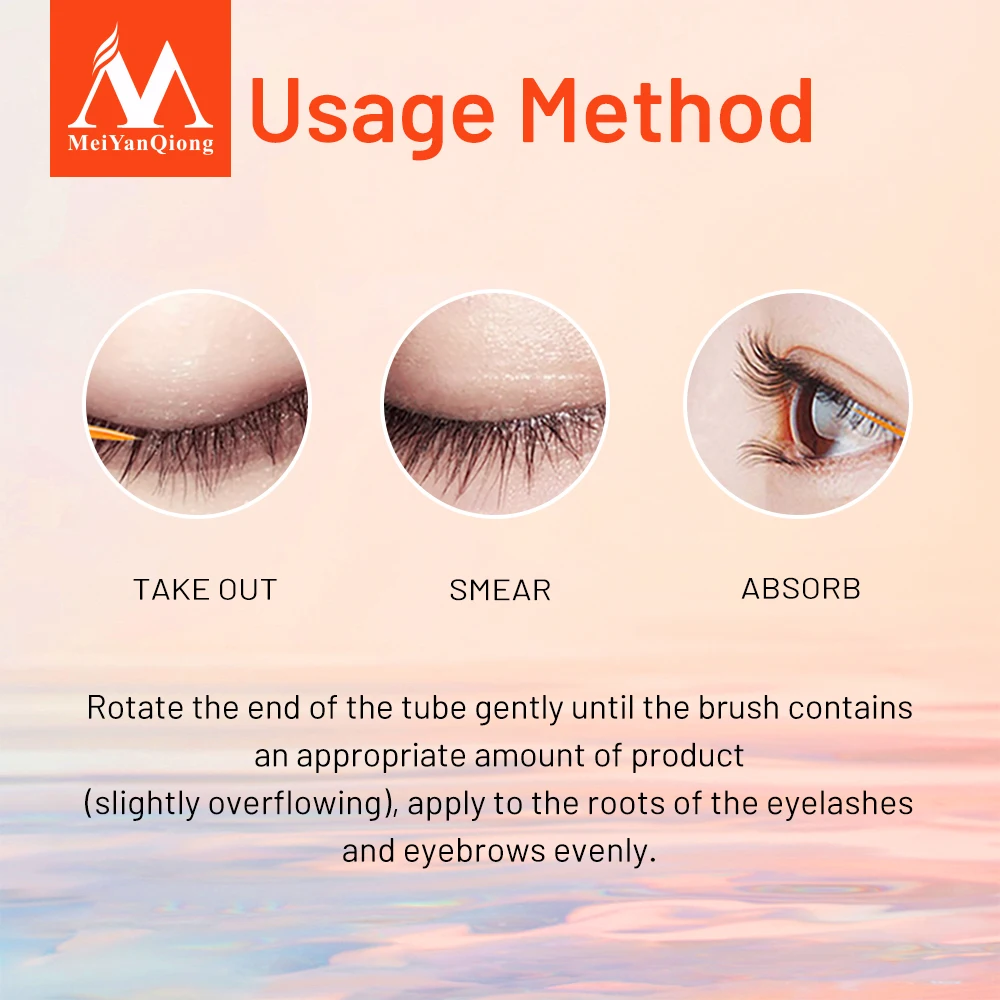 MeiYanQiong

Usage Method

TAKE OUT

SMEAR

ABSORB

Rotate the end of the tube gently until the brush contains an appropriate amount of product (slightly overflowing), apply to the roots of the eyelashes and eyebrows evenly.